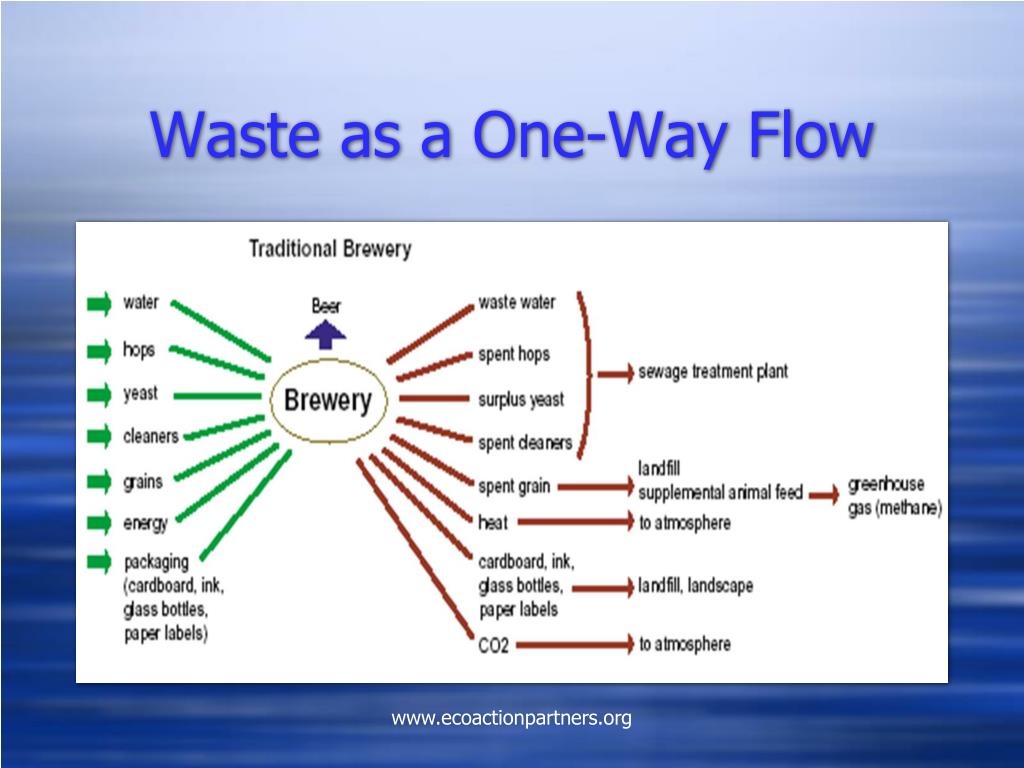 Waste as a One-Way Flow

Traditional Brewery

water
hops
yeast
cleaners
grains
energy
packaging (cardboard, ink, glass bottles, paper labels)

Beer

Brewery

waste water
spent hops
surplus yeast
spent cleaners

sewage treatment plant

spent grain
landfill
supplemental animal feed
greenhouse gas (methane)

heat
to atmosphere

cardboard, ink, glass bottles, paper labels
landfill, landscape

CO2
to atmosphere

www.ecoactionpartners.org